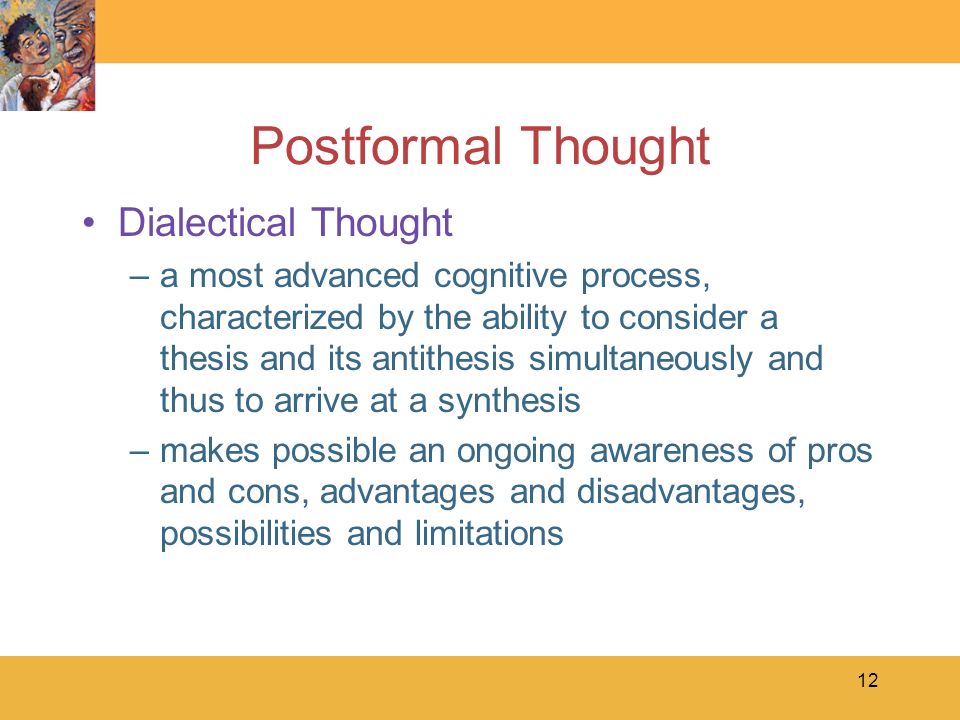 Postformal Thought

• Dialectical Thought
– a most advanced cognitive process, characterized by the ability to consider a thesis and its antithesis simultaneously and thus to arrive at a synthesis
– makes possible an ongoing awareness of pros and cons, advantages and disadvantages, possibilities and limitations

12